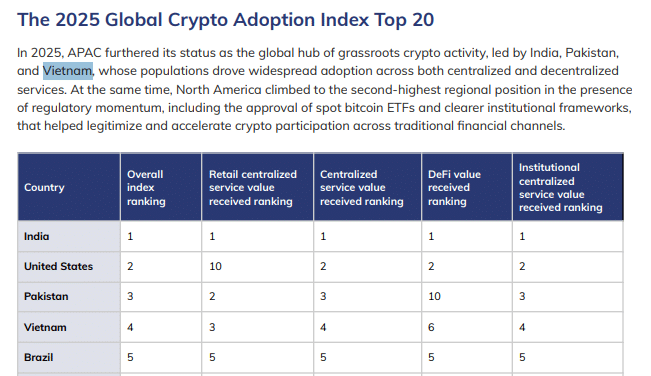 The 2025 Global Crypto Adoption Index Top 20

In 2025, APAC furthered its status as the global hub of grassroots crypto activity, led by India, Pakistan, and Vietnam, whose populations drove widespread adoption across both centralized and decentralized services. At the same time, North America climbed to the second-highest regional position in the presence of regulatory momentum, including the approval of spot bitcoin ETFs and clearer institutional frameworks, that helped legitimize and accelerate crypto participation across traditional financial channels.

| Country | Overall index ranking | Retail centralized service value received ranking | Centralized service value received ranking | DeFi value received ranking | Institutional centralized service value received ranking |
|---|---|---|---|---|---|
| India | 1 | 1 | 1 | 1 | 1 |
| United States | 2 | 10 | 2 | 2 | 2 |
| Pakistan | 3 | 2 | 3 | 10 | 3 |
| Vietnam | 4 | 3 | 4 | 6 | 4 |
| Brazil | 5 | 5 | 5 | 5 | 5 |